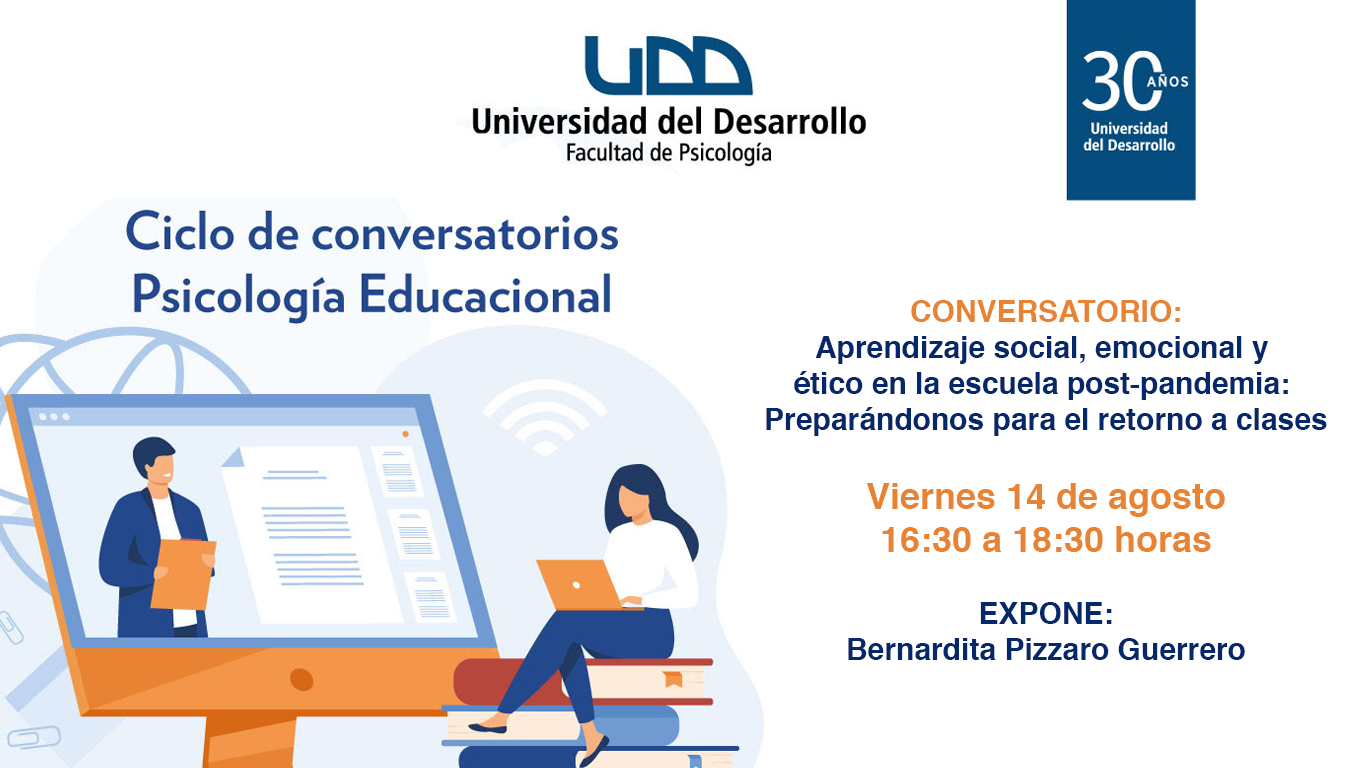 UDD
Universidad del Desarrollo
Facultad de Psicología

30 AÑOS
Universidad del Desarrollo

Ciclo de conversatorios
Psicología Educacional

CONVERSATORIO:
Aprendizaje social, emocional y ético en la escuela post-pandemia: Preparándonos para el retorno a clases

Viernes 14 de agosto
16:30 a 18:30 horas

EXPONE:
Bernardita Pizzaro Guerrero